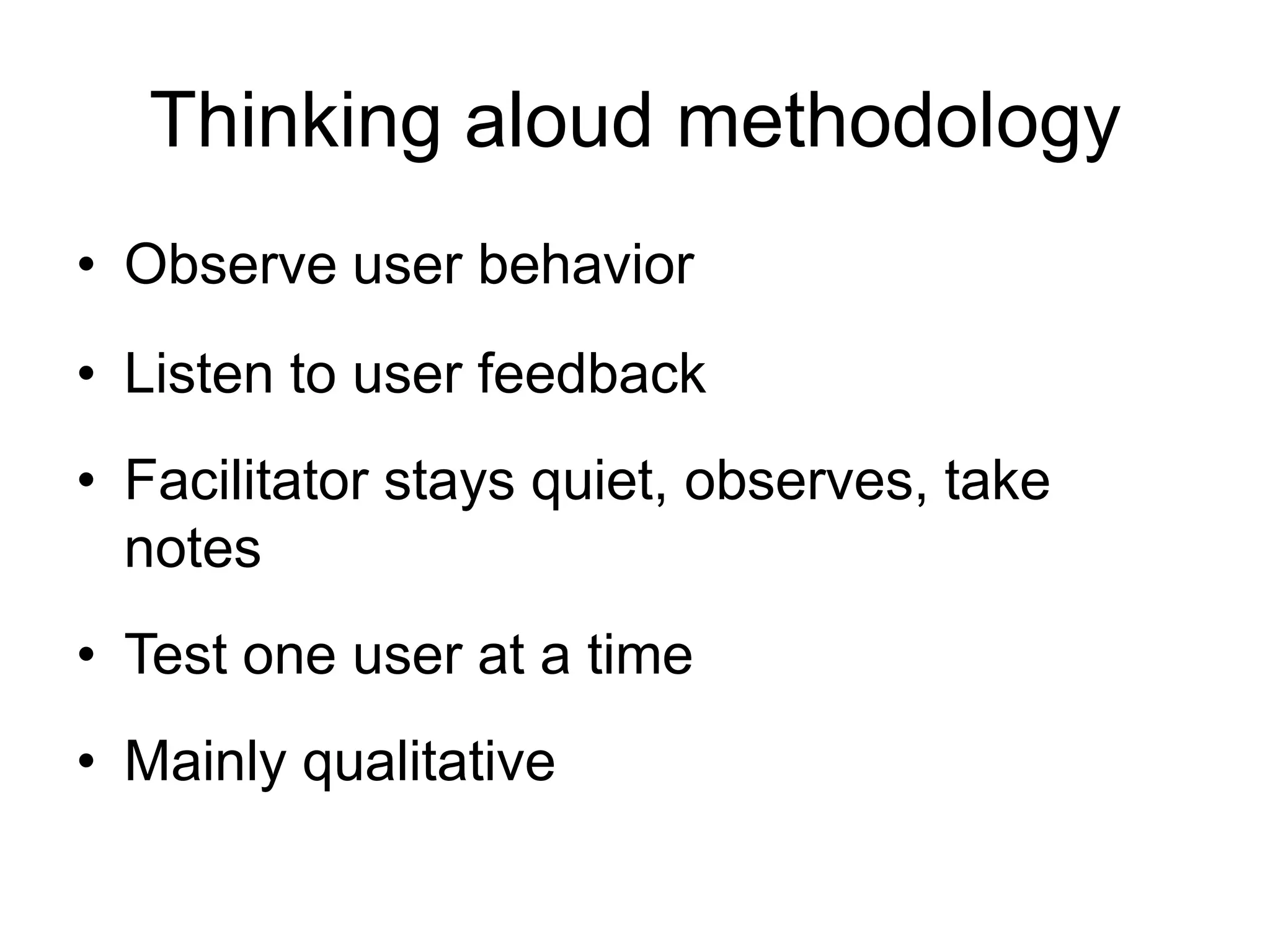 Thinking aloud methodology

• Observe user behavior

• Listen to user feedback

• Facilitator stays quiet, observes, take notes

• Test one user at a time

• Mainly qualitative